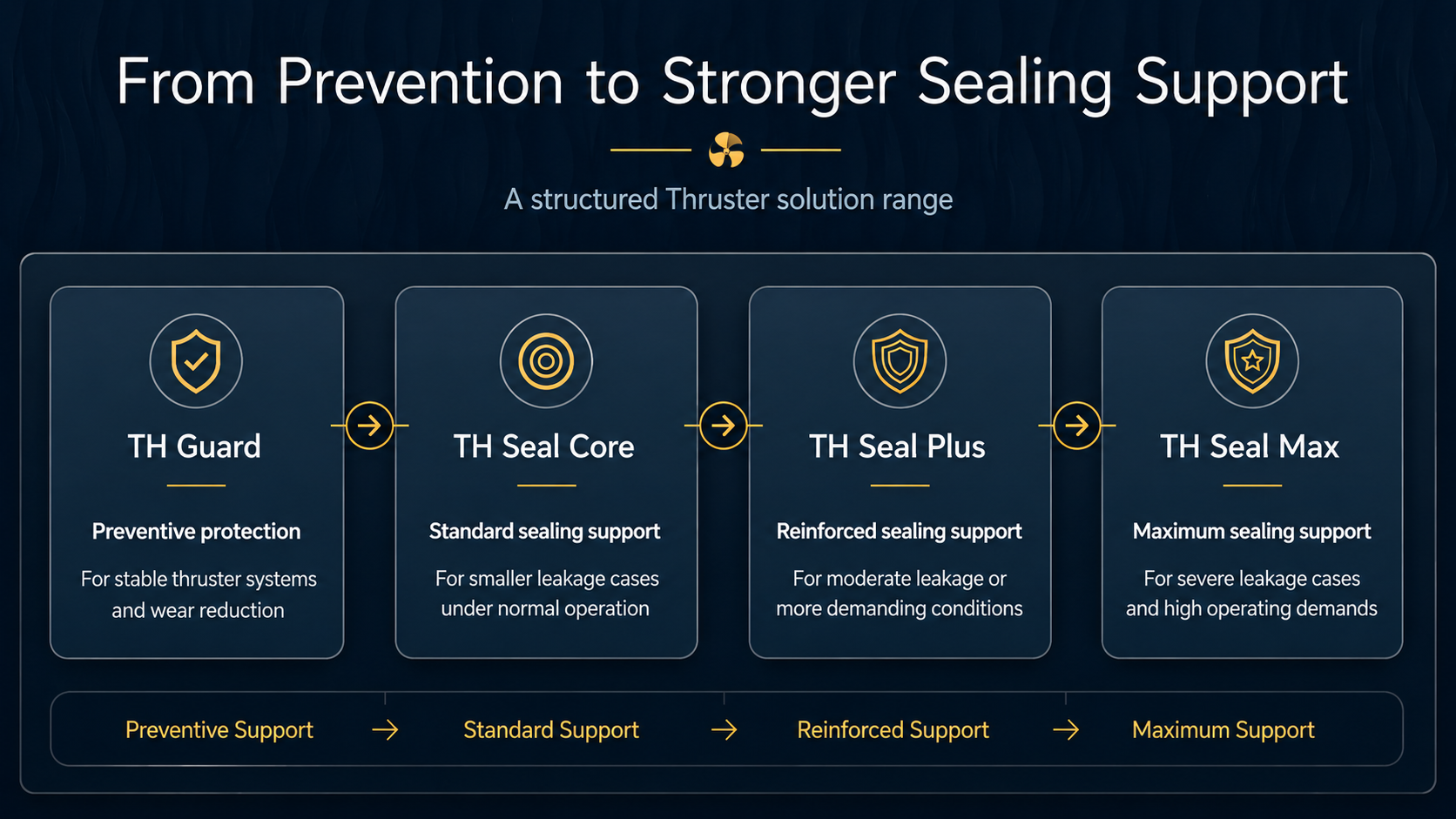 From Prevention to Stronger Sealing Support

A structured Thruster solution range

TH Guard

Preventive protection

For stable thruster systems and wear reduction

TH Seal Core

Standard sealing support

For smaller leakage cases under normal operation

TH Seal Plus

Reinforced sealing support

For moderate leakage or more demanding conditions

TH Seal Max

Maximum sealing support

For severe leakage cases and high operating demands

Preventive Support → Standard Support → Reinforced Support → Maximum Support